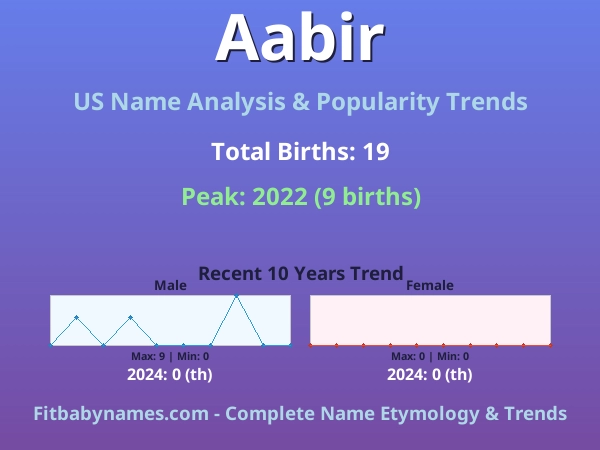 Aabir

US Name Analysis & Popularity Trends

Total Births: 19

Peak: 2022 (9 births)

Recent 10 Years Trend

Male

Max: 9 | Min: 0

2024: 0 (th)

Female

Max: 0 | Min: 0

2024: 0 (th)

Fitbabynames.com - Complete Name Etymology & Trends